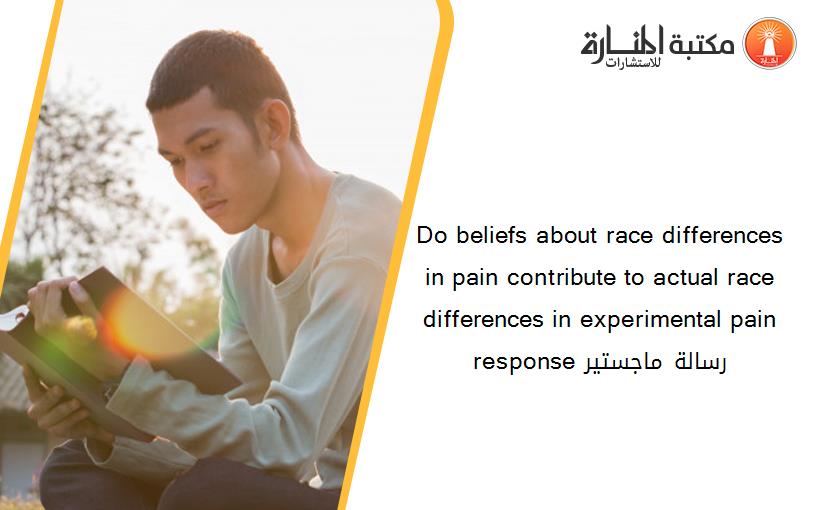 مكتبة المنارة للاستشارات

Do beliefs about race differences in pain contribute to actual race differences in experimental pain response رسالة ماجستير